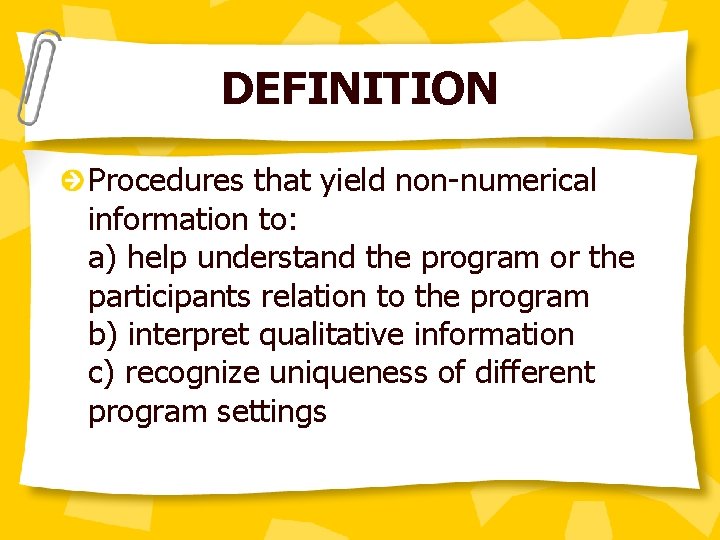 DEFINITION

Procedures that yield non-numerical information to:
a) help understand the program or the participants relation to the program
b) interpret qualitative information
c) recognize uniqueness of different program settings